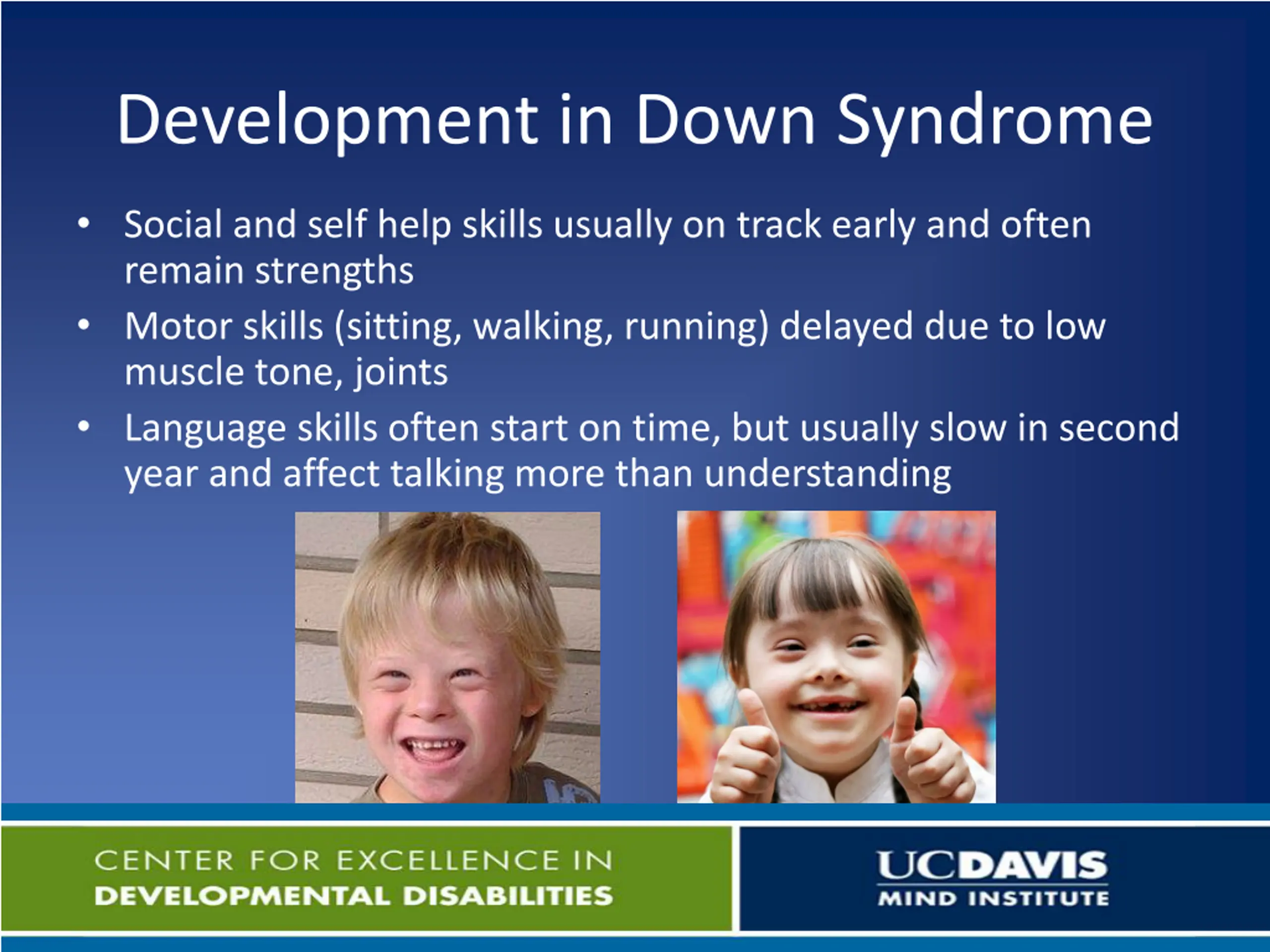 Development in Down Syndrome

• Social and self help skills usually on track early and often remain strengths
• Motor skills (sitting, walking, running) delayed due to low muscle tone, joints
• Language skills often start on time, but usually slow in second year and affect talking more than understanding

CENTER FOR EXCELLENCE IN
DEVELOPMENTAL DISABILITIES

UCDAVIS
MIND INSTITUTE